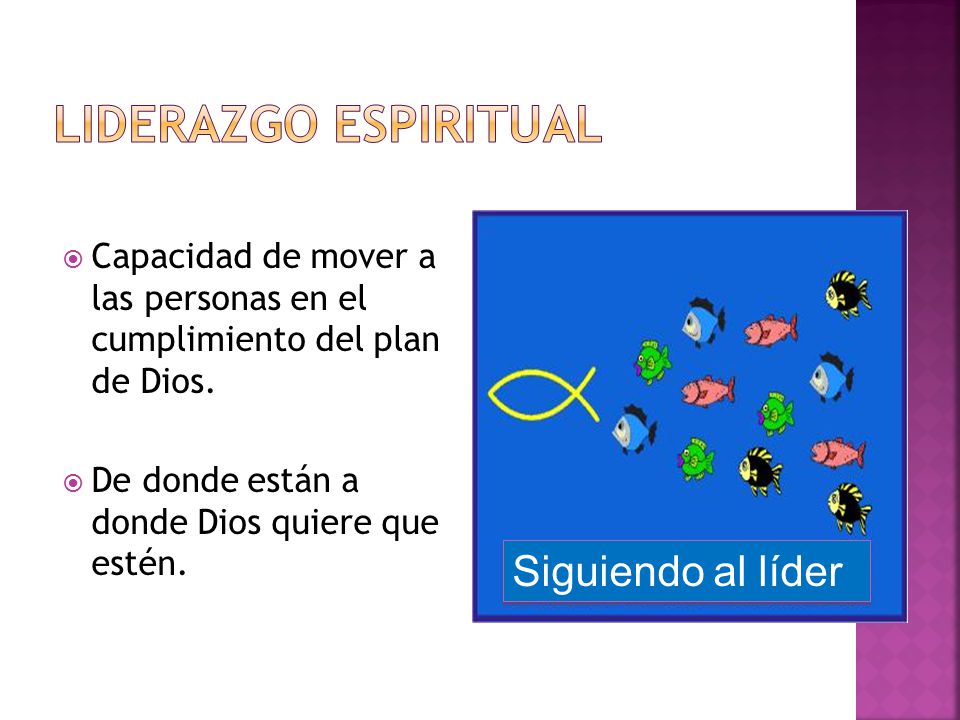 LIDERAZGO ESPIRITUAL

Capacidad de mover a las personas en el cumplimiento del plan de Dios.

De donde están a donde Dios quiere que estén.

Siguiendo al líder